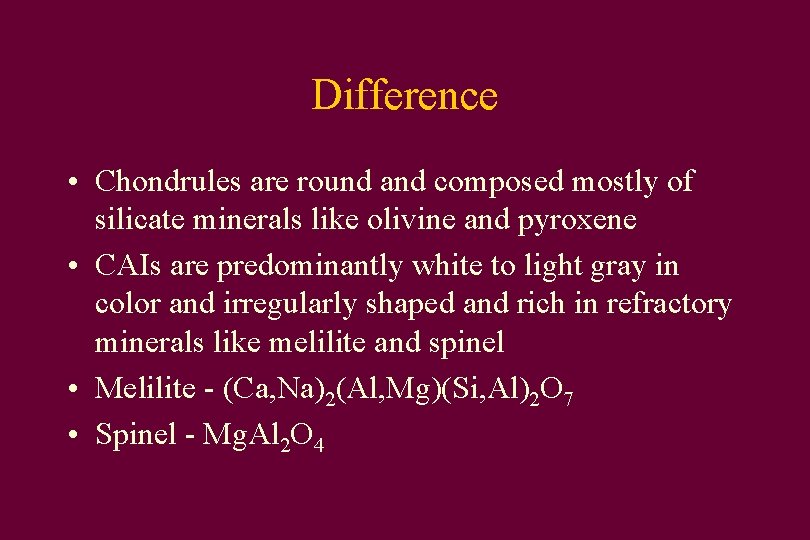 Difference

• Chondrules are round and composed mostly of silicate minerals like olivine and pyroxene

• CAIs are predominantly white to light gray in color and irregularly shaped and rich in refractory minerals like melilite and spinel

• Melilite - $(Ca,Na)_2(Al,Mg)(Si,Al)_2O_7$

• Spinel - $MgAl_2O_4$